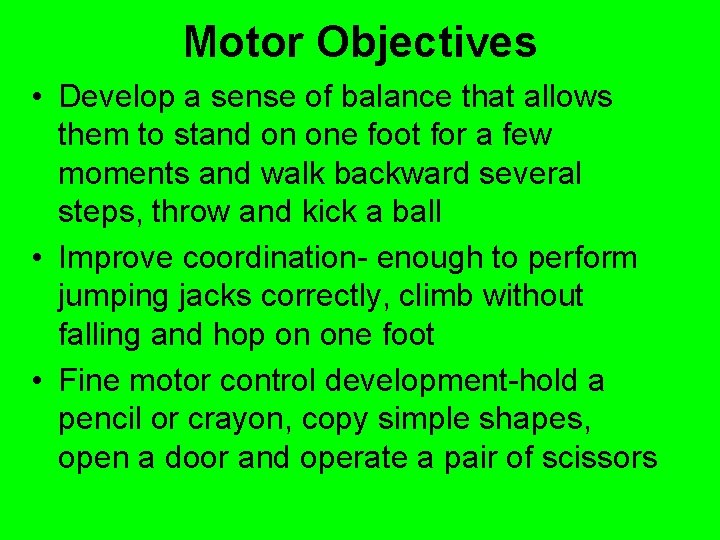 Motor Objectives

• Develop a sense of balance that allows them to stand on one foot for a few moments and walk backward several steps, throw and kick a ball

• Improve coordination- enough to perform jumping jacks correctly, climb without falling and hop on one foot

• Fine motor control development-hold a pencil or crayon, copy simple shapes, open a door and operate a pair of scissors